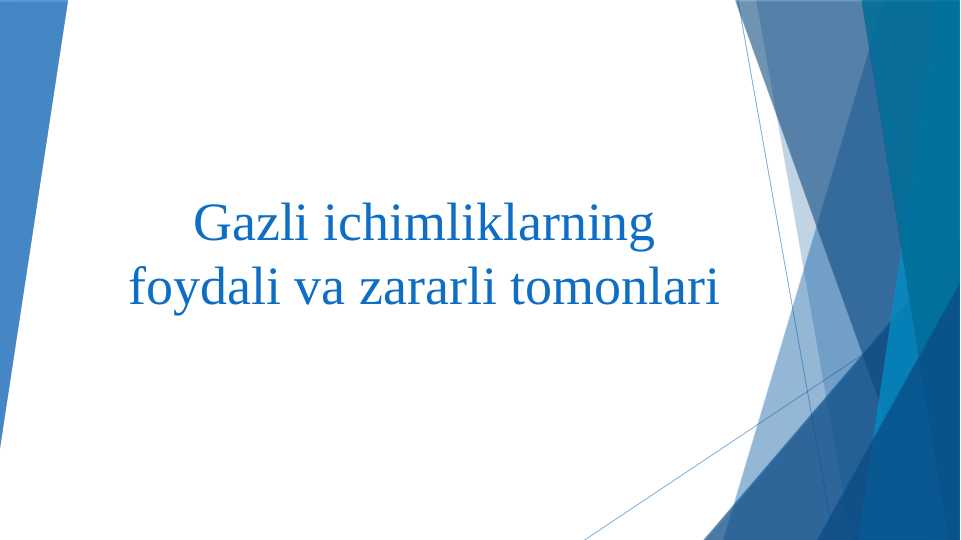 Gazli ichimliklarning foydali va zararli tomonlari